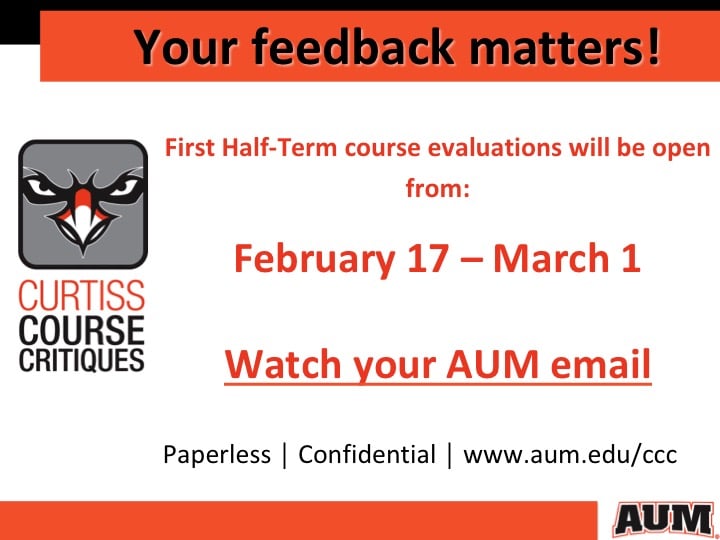 Your feedback matters!

CURTISS
COURSE
CRITIQUES

First Half-Term course evaluations will be open from:

February 17 – March 1

Watch your AUM email

Paperless | Confidential | www.aum.edu/ccc

AUM